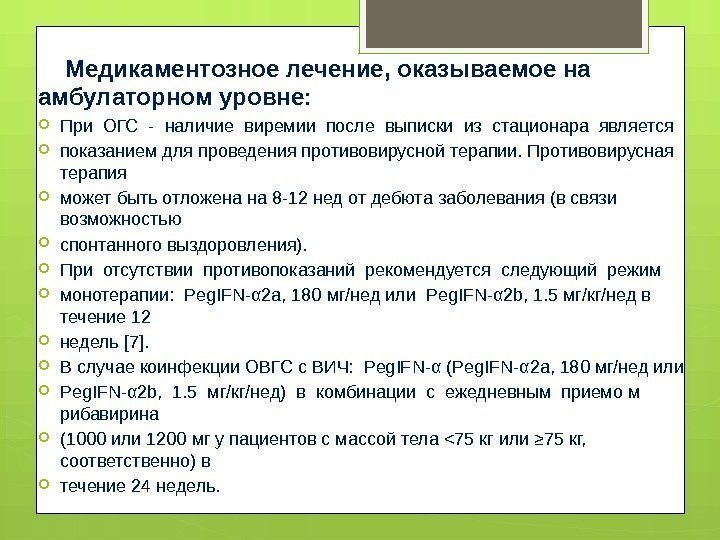 Медикаментозное лечение, оказываемое на амбулаторном уровне:

При ОГС - наличие виремии после выписки из стационара является

показанием для проведения противовирусной терапии. Противовирусная терапия

может быть отложена на 8-12 нед от дебюта заболевания (в связи возможностью

спонтанного выздоровления).

При отсутствии противопоказаний рекомендуется следующий режим

монотерапии: PegIFN-α2a, 180 мг/нед или PegIFN-α2b, 1.5 мг/кг/нед в течение 12

недель [7].

В случае коинфекции ОВГС с ВИЧ: PegIFN-α (PegIFN-α2a, 180 мг/нед или

PegIFN-α2b, 1.5 мг/кг/нед) в комбинации с ежедневным приемо м рибавирина

(1000 или 1200 мг у пациентов с массой тела <75 кг или ≥75 кг, соответственно) в

течение 24 недель.